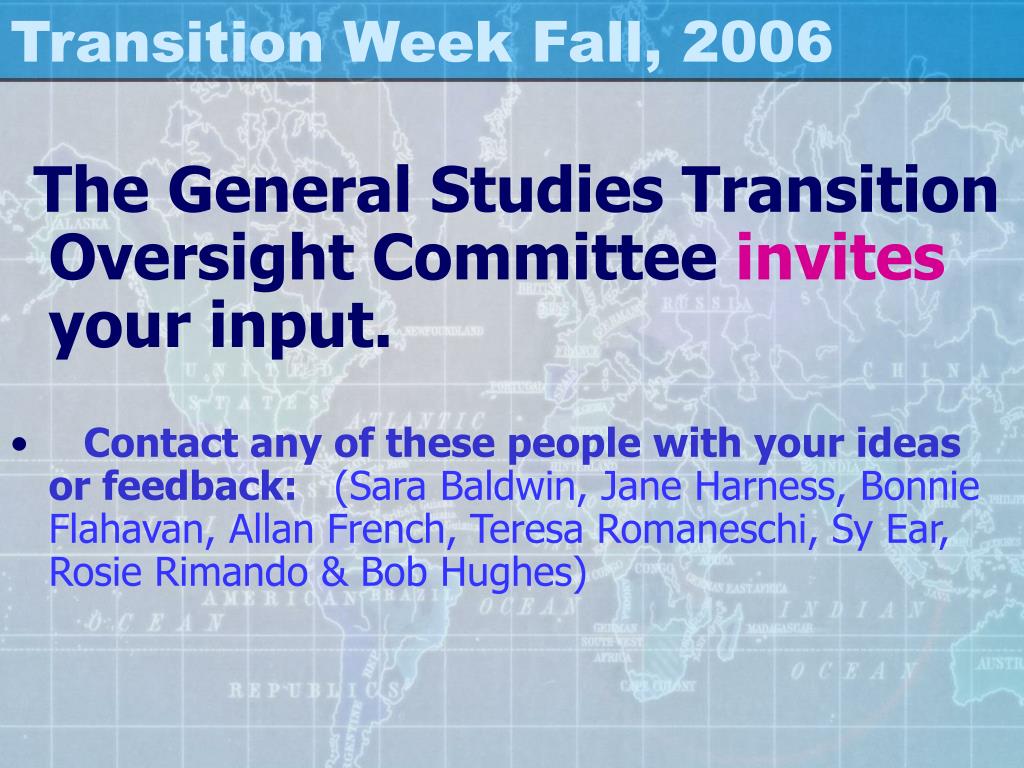 Transition Week Fall, 2006

The General Studies Transition Oversight Committee invites your input.

• Contact any of these people with your ideas or feedback: (Sara Baldwin, Jane Harness, Bonnie Flahavan, Allan French, Teresa Romaneschi, Sy Ear, Rosie Rimando & Bob Hughes)